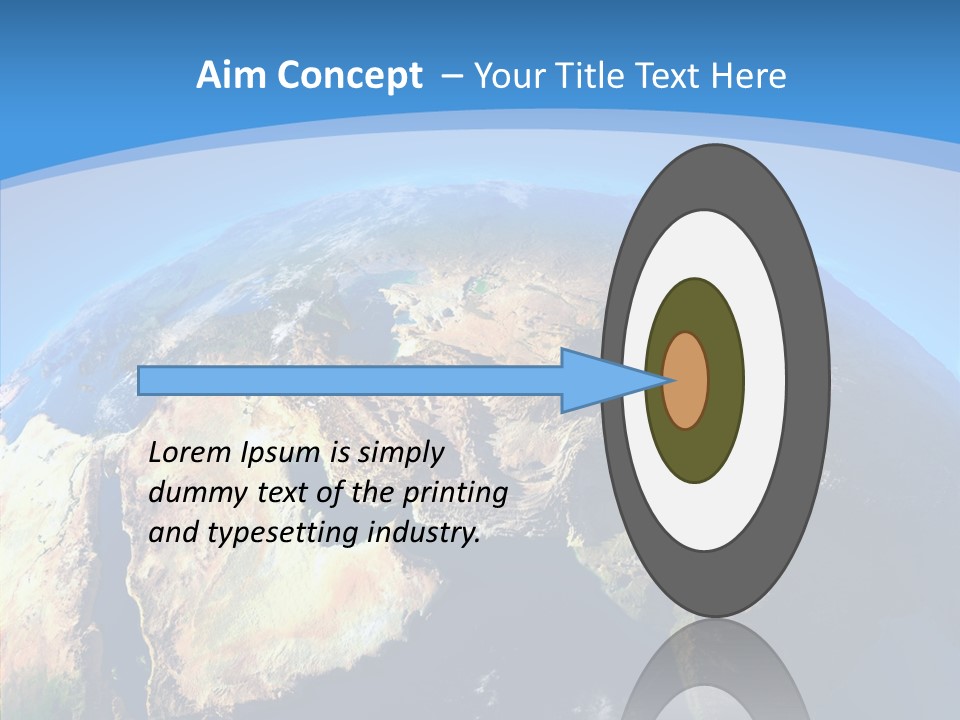 Aim Concept – Your Title Text Here

Lorem Ipsum is simply dummy text of the printing and typesetting industry.